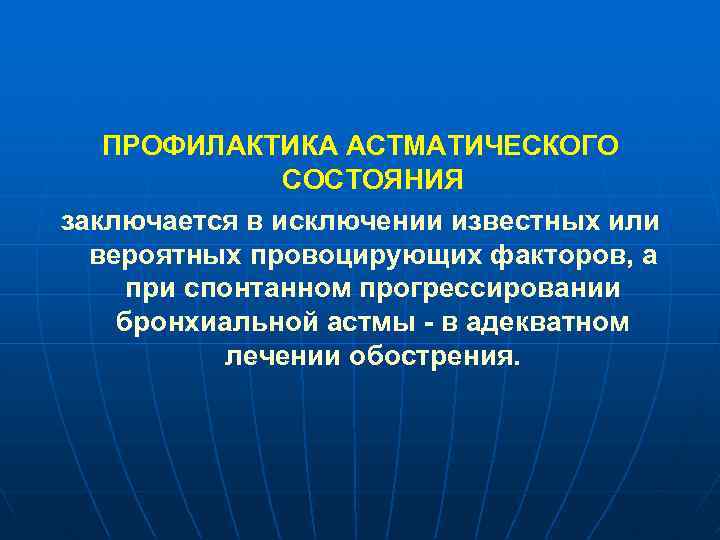 ПРОФИЛАКТИКА АСТМАТИЧЕСКОГО СОСТОЯНИЯ

заключается в исключении известных или вероятных провоцирующих факторов, а при спонтанном прогрессировании бронхиальной астмы - в адекватном лечении обострения.